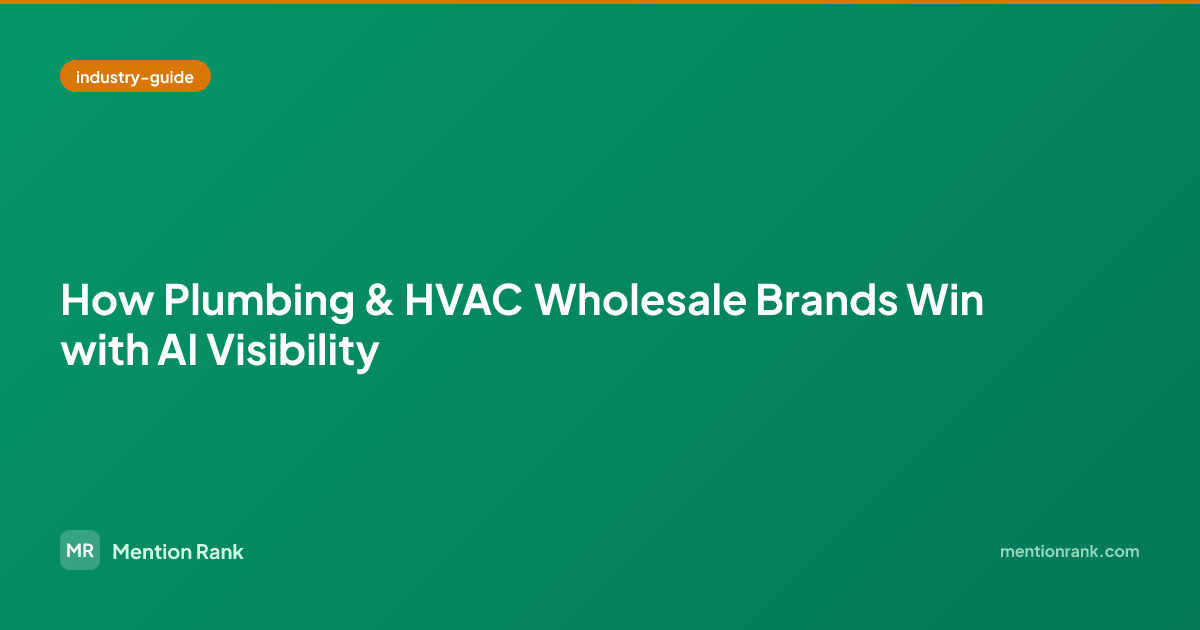 industry-guide

How Plumbing & HVAC Wholesale Brands Win with AI Visibility

MR Mention Rank

mentionrank.com